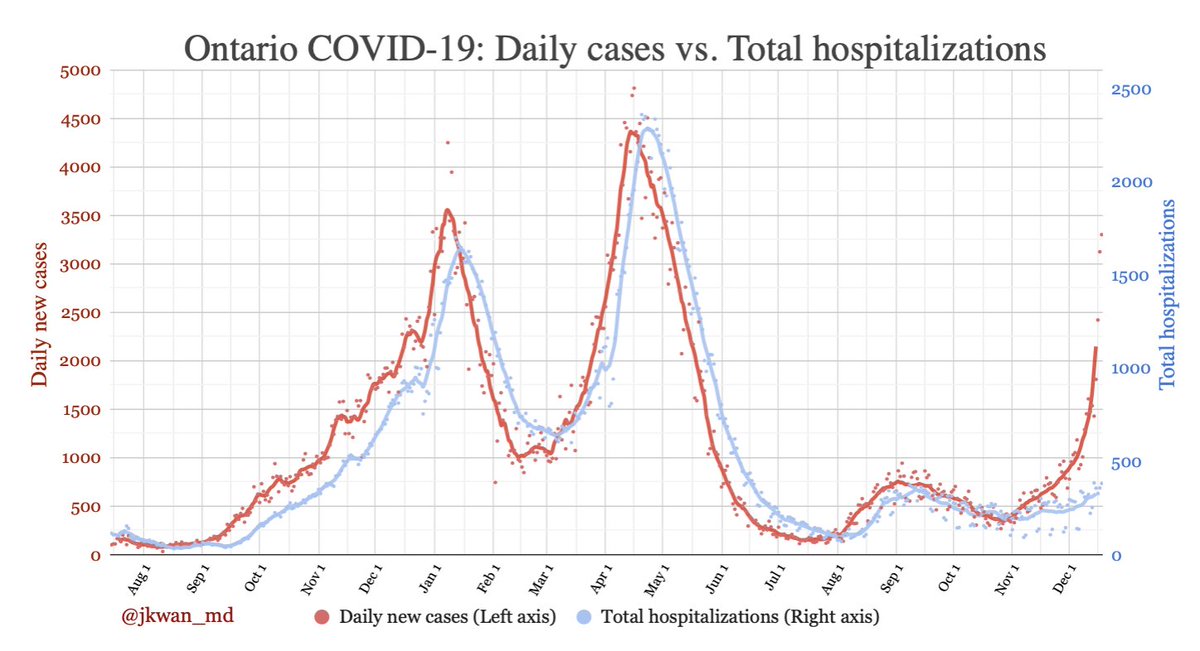 Ontario COVID-19: Daily cases vs. Total hospitalizations

Daily new cases

5000
4500
4000
3500
3000
2500
2000
1500
1000
500
0

Total hospitalizations

2500
2000
1500
1000
500
0

Aug 1
Sep 1
Oct 1
Nov 1
Dec 1
Jan 1
Feb 1
Mar 1
Apr 1
May 1
Jun 1
Jul 1
Aug 1
Sep 1
Oct 1
Nov 1
Dec 1

@jkwan_md

Daily new cases (Left axis)
Total hospitalizations (Right axis)